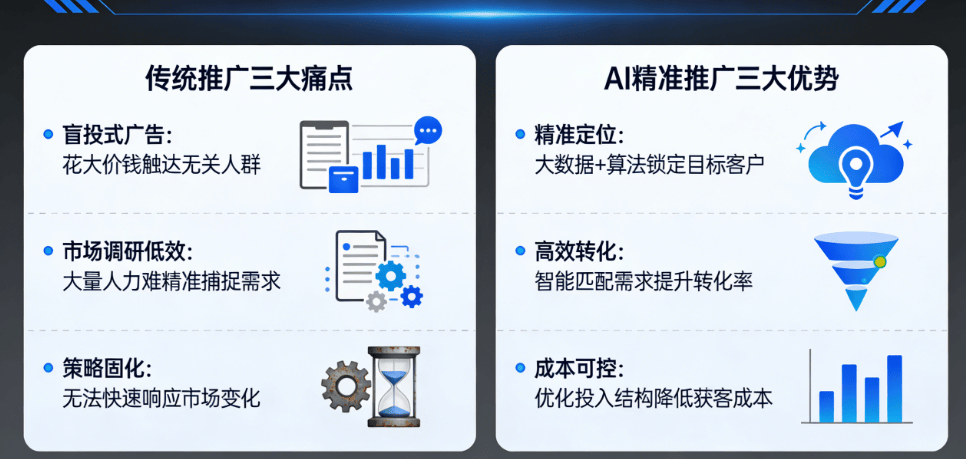 传统推广三大痛点

盲投式广告：
花大价钱触达无关人群

市场调研低效：
大量人力难精准捕捉需求

策略固化：
无法快速响应市场变化

AI精准推广三大优势

精准定位：
大数据+算法锁定目标客户

高效转化：
智能匹配需求提升转化率

成本可控：
优化投入结构降低获客成本